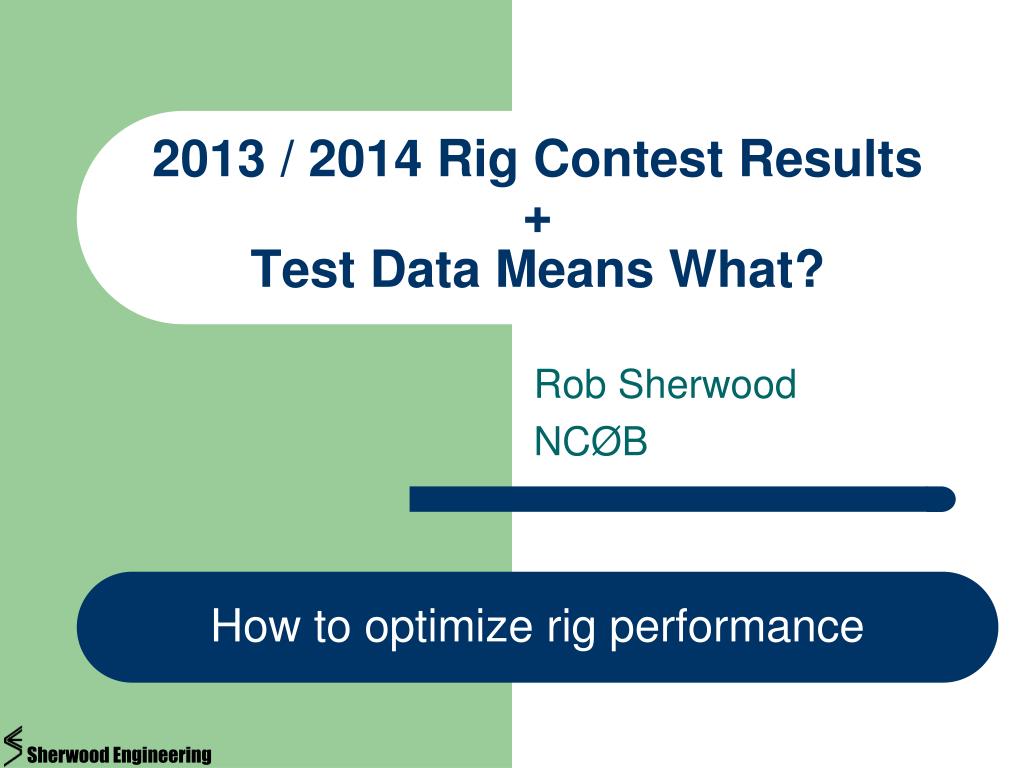 2013 / 2014 Rig Contest Results
+
Test Data Means What?

Rob Sherwood
NCØB

How to optimize rig performance

Sherwood Engineering